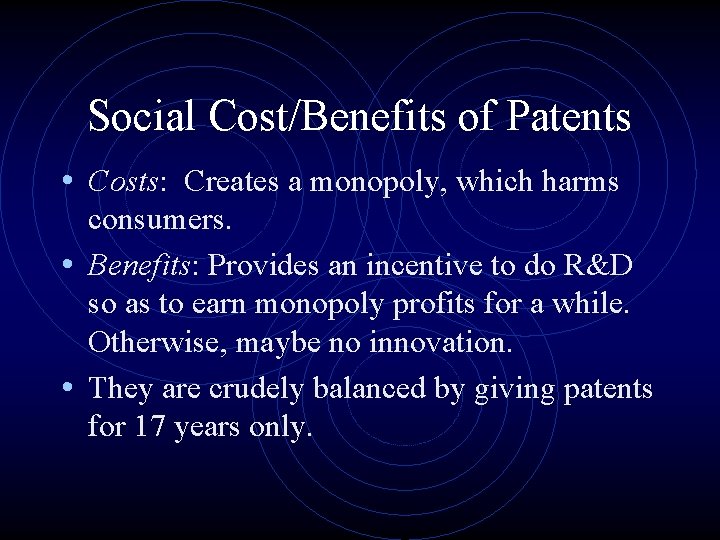 Social Cost/Benefits of Patents

• Costs: Creates a monopoly, which harms consumers.

• Benefits: Provides an incentive to do R&D so as to earn monopoly profits for a while. Otherwise, maybe no innovation.

• They are crudely balanced by giving patents for 17 years only.